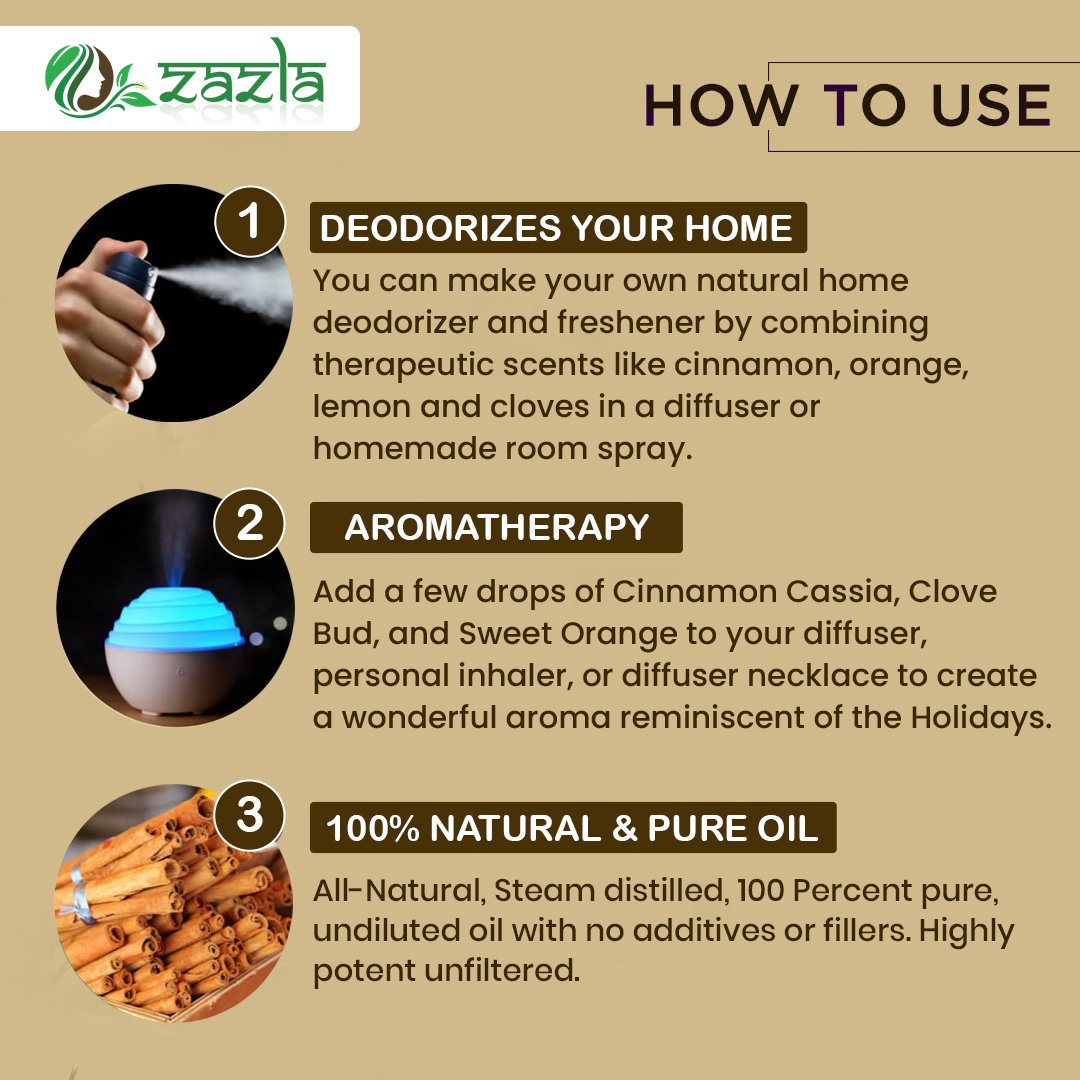 zazla

HOW TO USE

1

DEODORIZES YOUR HOME

You can make your own natural home deodorizer and freshener by combining therapeutic scents like cinnamon, orange, lemon and cloves in a diffuser or homemade room spray.

2

AROMATHERAPY

Add a few drops of Cinnamon Cassia, Clove Bud, and Sweet Orange to your diffuser, personal inhaler, or diffuser necklace to create a wonderful aroma reminiscent of the Holidays.

3

100% NATURAL & PURE OIL

All-Natural, Steam distilled, 100 Percent pure, undiluted oil with no additives or fillers. Highly potent unfiltered.